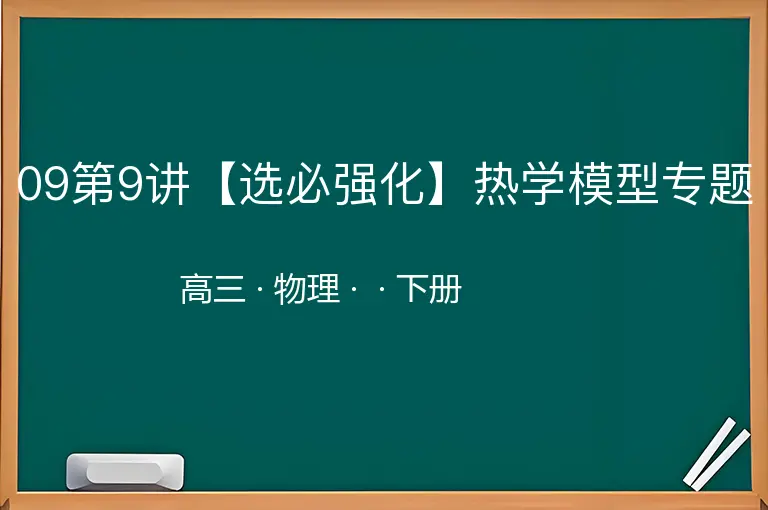 09第9讲【选必强化】热学模型专题

高三 · 物理 · · 下册